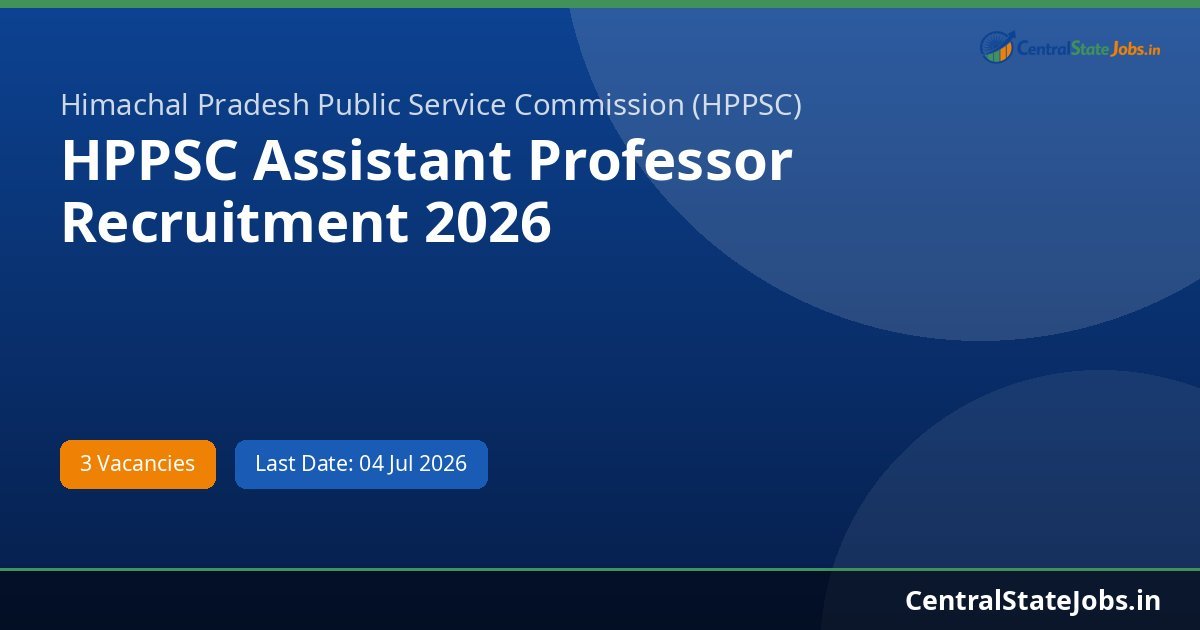 CentralStateJobs.in

Himachal Pradesh Public Service Commission (HPPSC)

HPPSC Assistant Professor Recruitment 2026

3 Vacancies

Last Date: 04 Jul 2026

CentralStateJobs.in